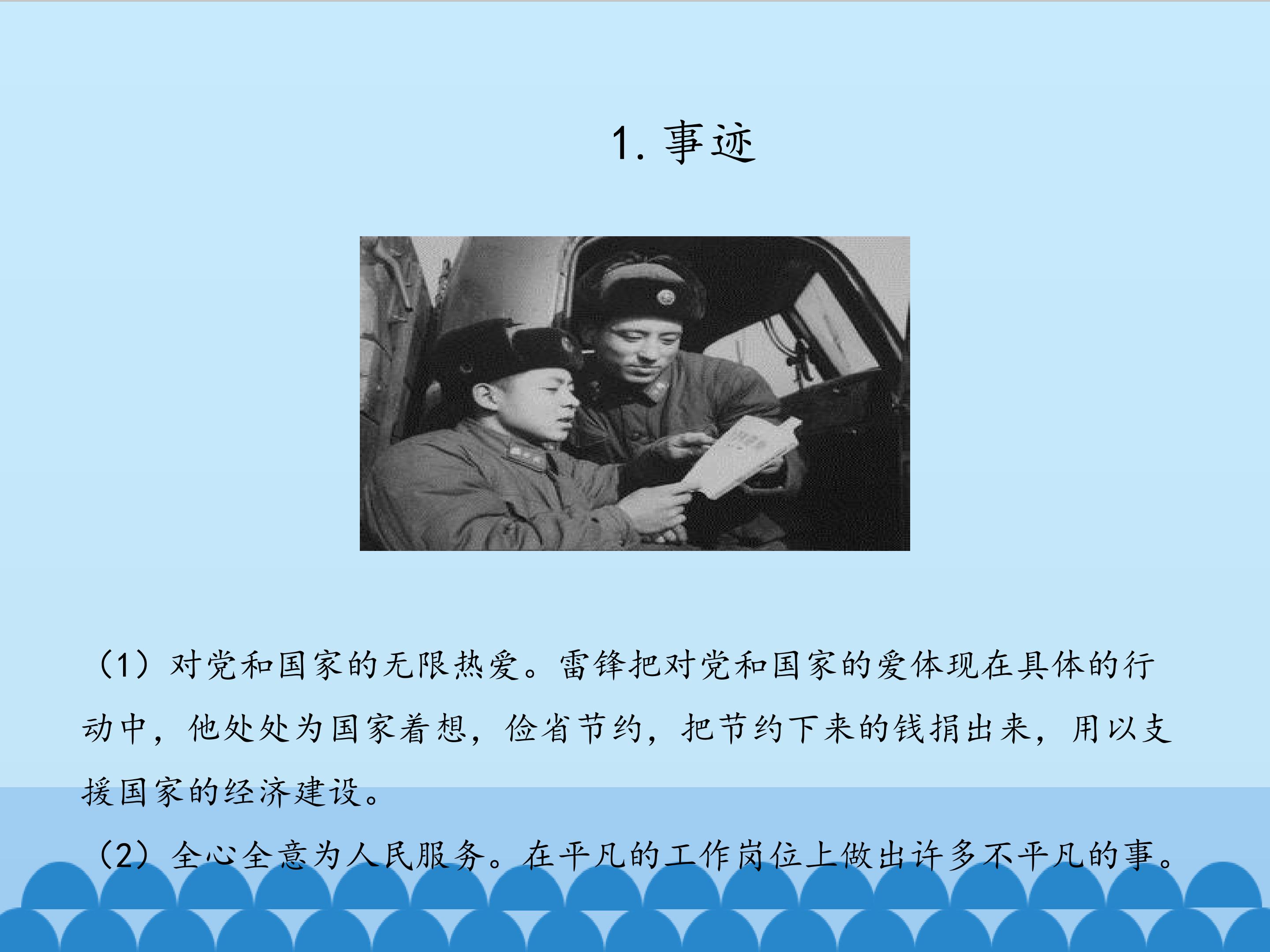 1. 事迹

（1）对党和国家的无限热爱。雷锋把对党和国家的爱体现在具体的行动中，他处处为国家着想，俭省节约，把节约下来的钱捐出来，用以支援国家的经济建设。

（2）全心全意为人民服务。在平凡的工作岗位上做出许多不平凡的事。